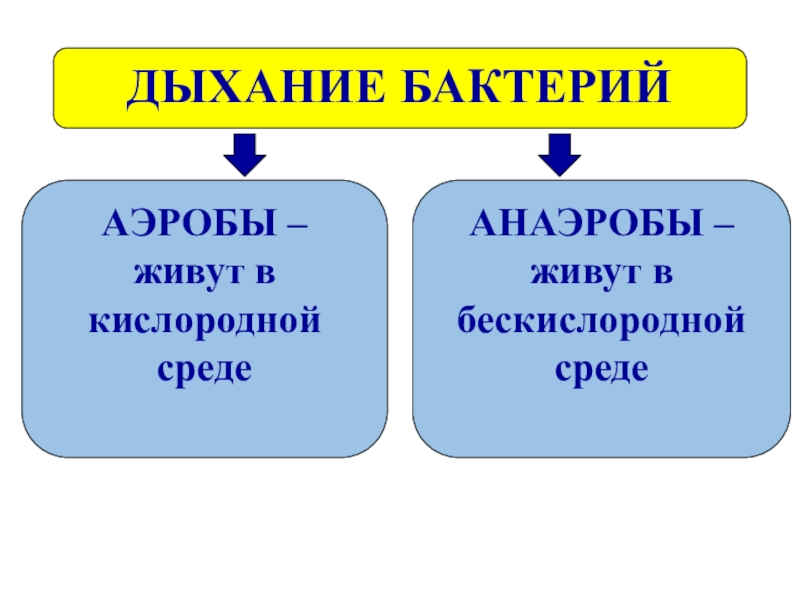 ДЫХАНИЕ БАКТЕРИЙ

АЭРОБЫ – живут в кислородной среде

АНАЭРОБЫ – живут в бескислородной среде